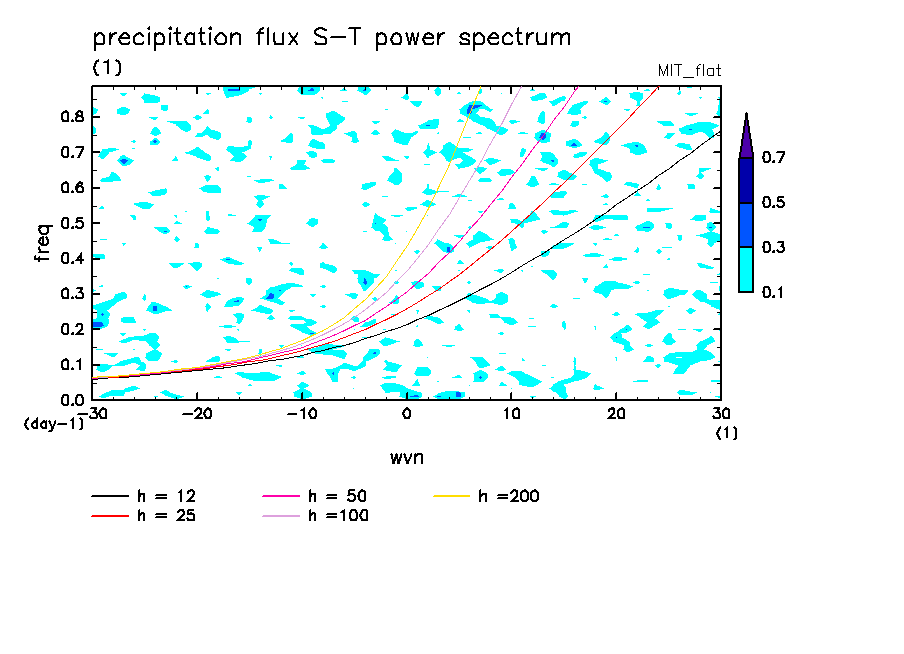 precipitation flux S-T power spectrum
(1)
MIT_flat

freq
0.8
0.7
0.6
0.5
0.4
0.3
0.2
0.1
0.0
(day-1)
-30
-20
-10
0
10
20
30
(1)
wvn

0.7
0.5
0.3
0.1

h = 12
h = 25
h = 50
h =100
h =200